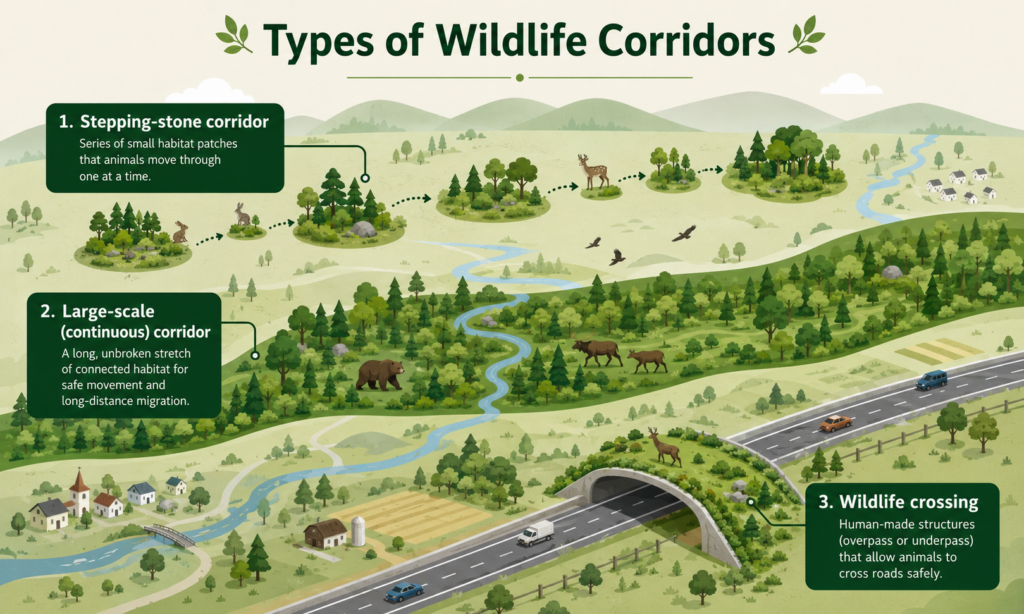 Types of Wildlife Corridors

1. Stepping-stone corridor
Series of small habitat patches that animals move through one at a time.

2. Large-scale (continuous) corridor
A long, unbroken stretch of connected habitat for safe movement and long-distance migration.

3. Wildlife crossing
Human-made structures (overpass or underpass) that allow animals to cross roads safely.